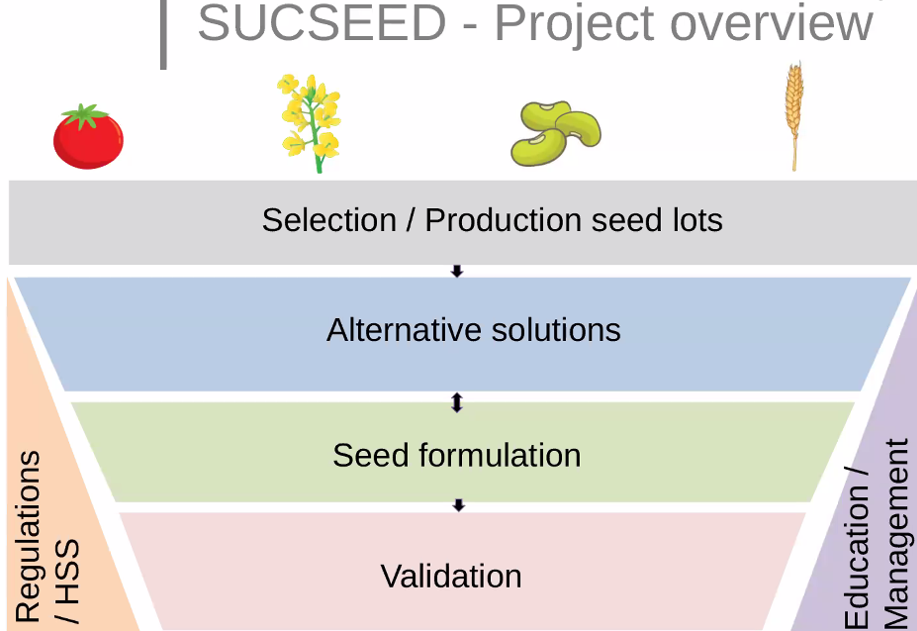 SUCSEED - Project overview

Selection / Production seed lots

Alternative solutions

Seed formulation

Validation

Regulations / HSS

Education / Management